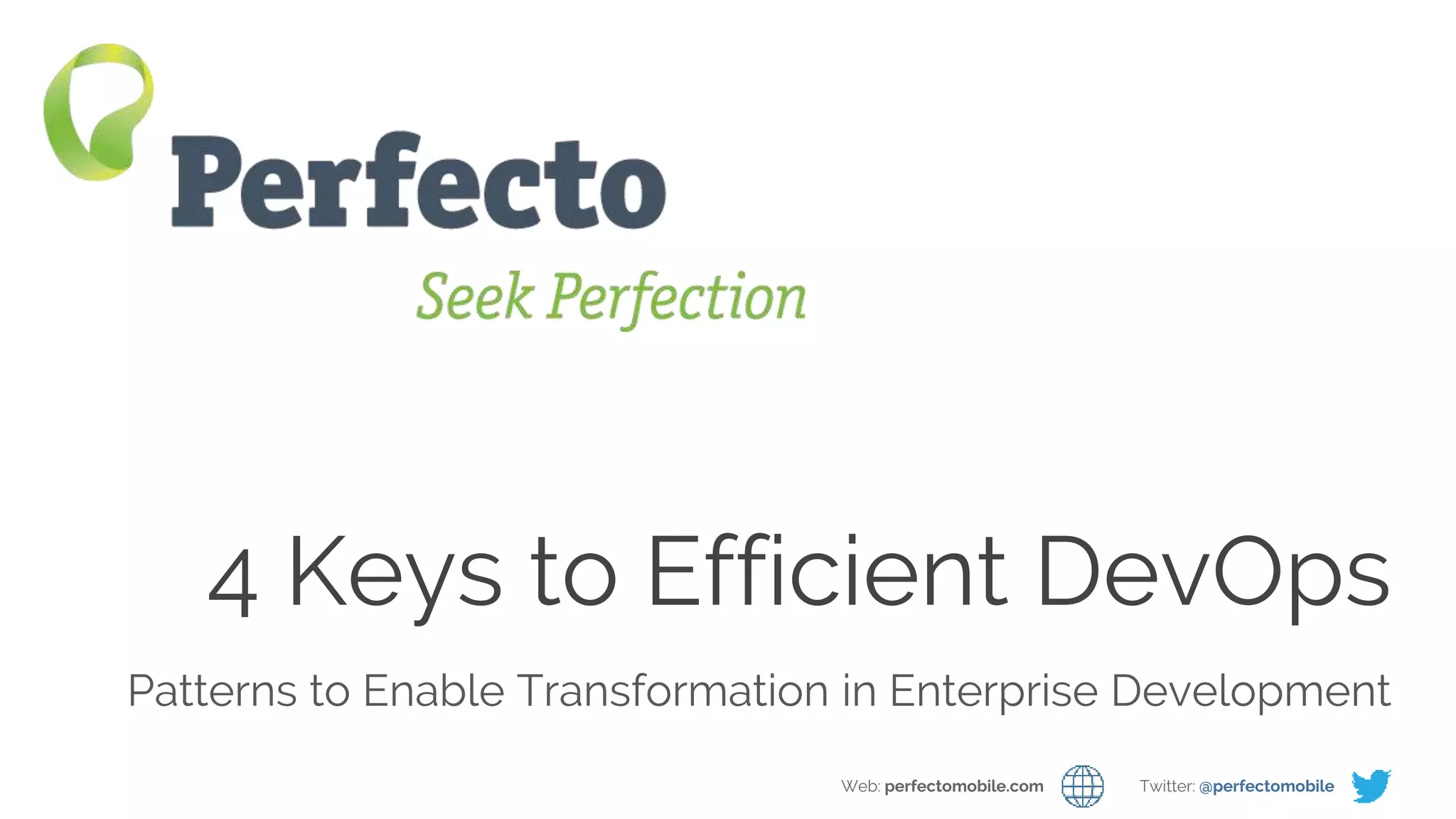 Perfecto

Seek Perfection

4 Keys to Efficient DevOps

Patterns to Enable Transformation in Enterprise Development

Web: perfectomobile.com Twitter: @perfectomobile